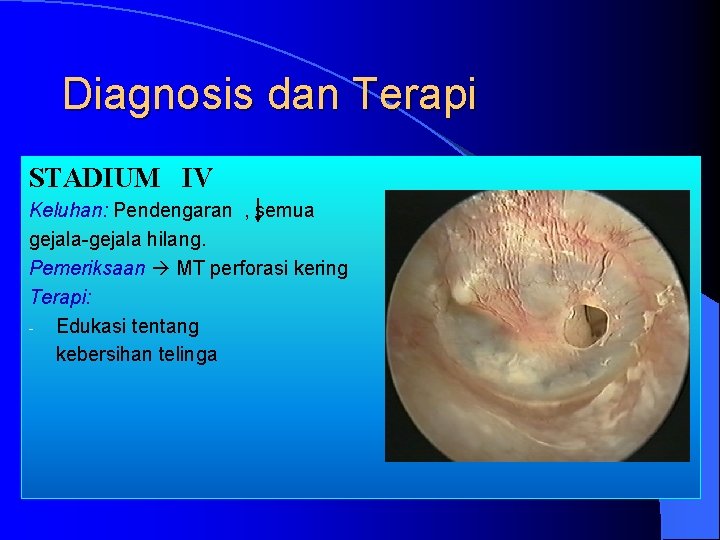 Diagnosis dan Terapi

STADIUM IV

Keluhan: Pendengaran ↓, semua gejala-gejala hilang.

Pemeriksaan → MT perforasi kering

Terapi:

- Edukasi tentang kebersihan telinga